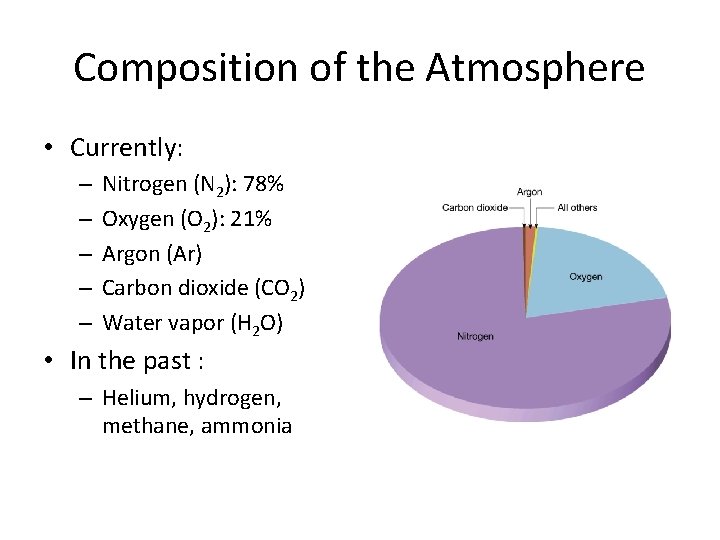 Composition of the Atmosphere

• Currently:
– Nitrogen ($N_2$): 78%
– Oxygen ($O_2$): 21%
– Argon (Ar)
– Carbon dioxide ($CO_2$)
– Water vapor ($H_2O$)
• In the past :
– Helium, hydrogen, methane, ammonia

Argon
Carbon dioxide
All others
Oxygen
Nitrogen